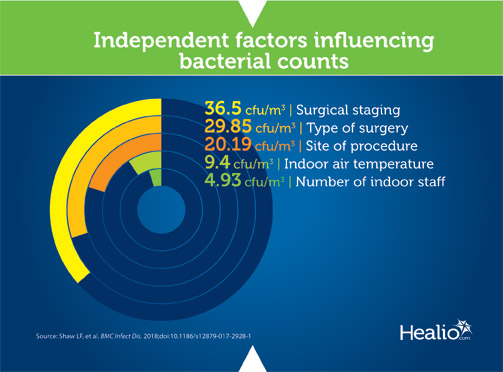 Independent factors influencing bacterial counts

36.5 cfu/m³ | Surgical staging
29.85 cfu/m³ | Type of surgery
20.19 cfu/m³ | Site of procedure
9.4 cfu/m³ | Indoor air temperature
4.93 cfu/m³ | Number of indoor staff

Source: Shaw LF, et al. BMC Infect Dis. 2018;doi:10.1186/s12879-017-2928-1

Healio.com